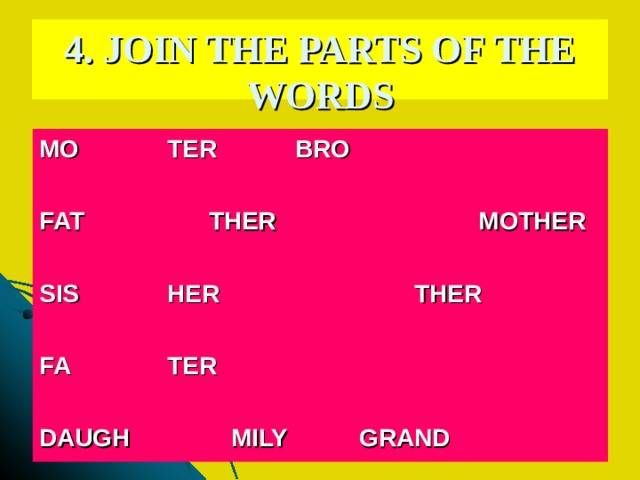 4. JOIN THE PARTS OF THE WORDS

MO TER BRO

FAT THER MOTHER

SIS HER THER

FA TER

DAUGH MILY GRAND